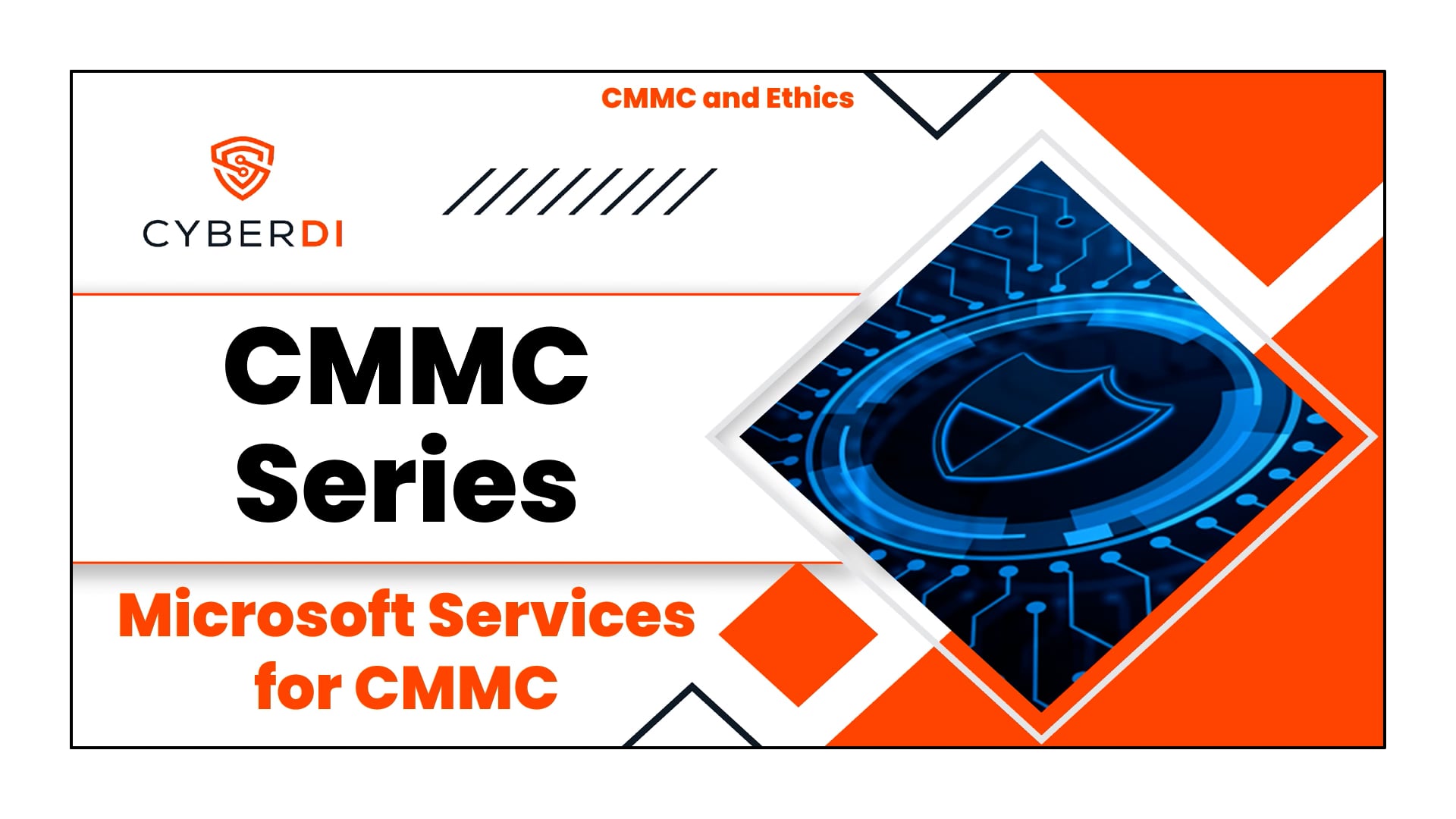 CMMC and Ethics

CYBERDI

CMMC Series

Microsoft Services for CMMC